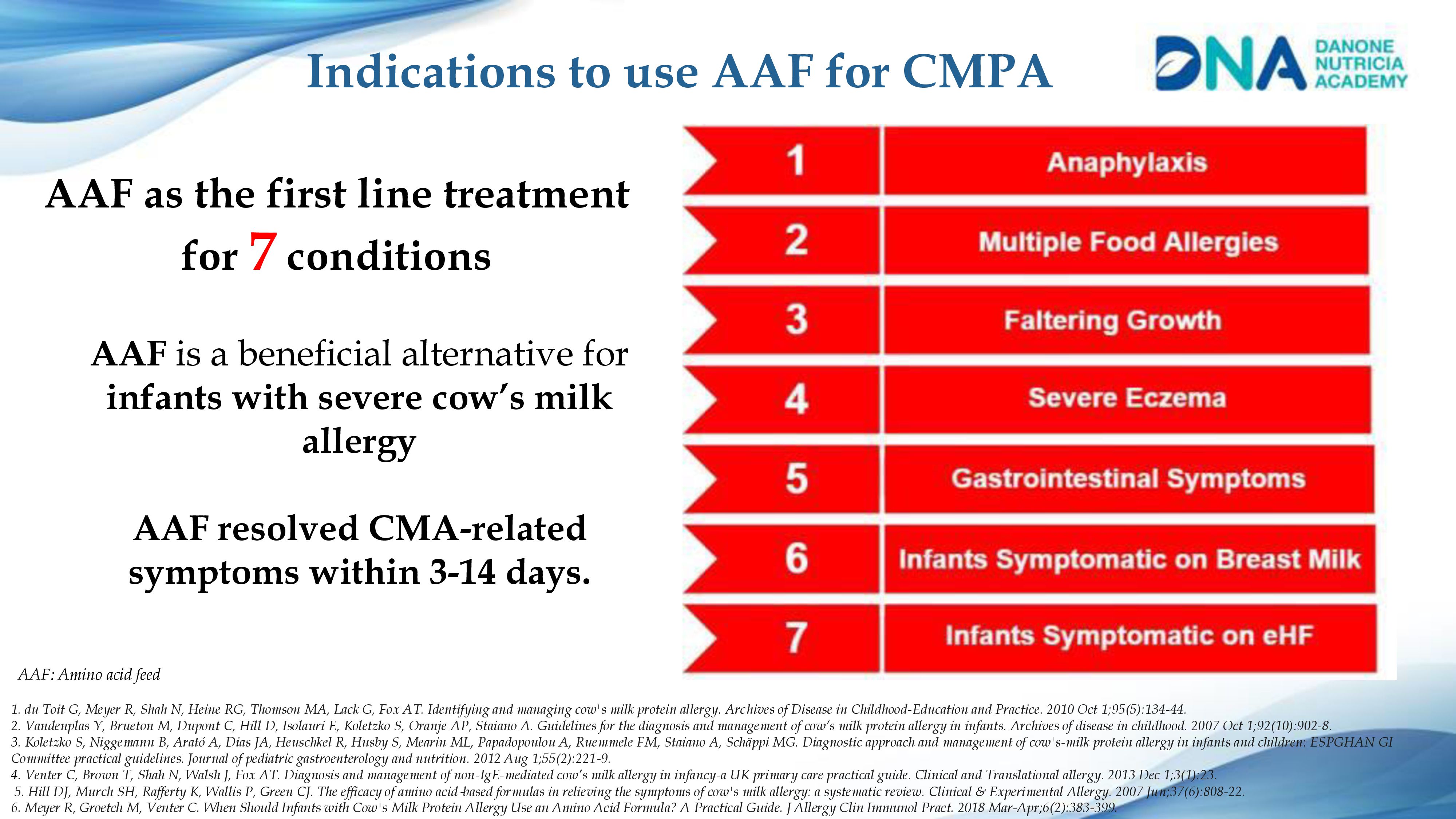 Indications to use AAF for CMPA

DNA DANONE NUTRICIA ACADEMY

AAF as the first line treatment for 7 conditions

AAF is a beneficial alternative for infants with severe cow's milk allergy

AAF resolved CMA-related symptoms within 3-14 days.

| 1 | Anaphylaxis |
|---|---|
| 2 | Multiple Food Allergies |
| 3 | Faltering Growth |
| 4 | Severe Eczema |
| 5 | Gastrointestinal Symptoms |
| 6 | Infants Symptomatic on Breast Milk |
| 7 | Infants Symptomatic on eHF |

AAF: Amino acid feed

1. du Toit G, Meyer R, Shah N, Heine RG, Thomson MA, Lack G, Fox AT. Identifying and managing cow's milk protein allergy. Archives of Disease in Childhood-Education and Practice. 2010 Oct 1;95(5):134-44.
2. Vandenplas Y, Brueton M, Dupont C, Hill D, Isolauri E, Koletzko S, Oranje AP, Staiano A. Guidelines for the diagnosis and management of cow's milk protein allergy in infants. Archives of disease in childhood. 2007 Oct 1;92(10):902-8.
3. Koletzko S, Niggemann B, Arató A, Dias JA, Heuschkel R, Husby S, Mearin ML, Papadopoulou A, Ruemmele FM, Staiano A, Schäppi MG. Diagnostic approach and management of cow's-milk protein allergy in infants and children: ESPGHAN GI Committee practical guidelines. Journal of pediatric gastroenterology and nutrition. 2012 Aug 1;55(2):221-9.
4. Venter C, Brown T, Shah N, Walsh J, Fox AT. Diagnosis and management of non-IgE-mediated cow's milk allergy in infancy-a UK primary care practical guide. Clinical and Translational allergy. 2013 Dec 1;3(1):23.
5. Hill DJ, Murch SH, Rafferty K, Wallis P, Green CJ. The efficacy of amino acid-based formulas in relieving the symptoms of cow's milk allergy: a systematic review. Clinical & Experimental Allergy. 2007 Jun;37(6):808-22.
6. Meyer R, Groetch M, Venter C. When Should Infants with Cow's Milk Protein Allergy Use an Amino Acid Formula? A Practical Guide. J Allergy Clin Immunol Pract. 2018 Mar-Apr;6(2):383-399.